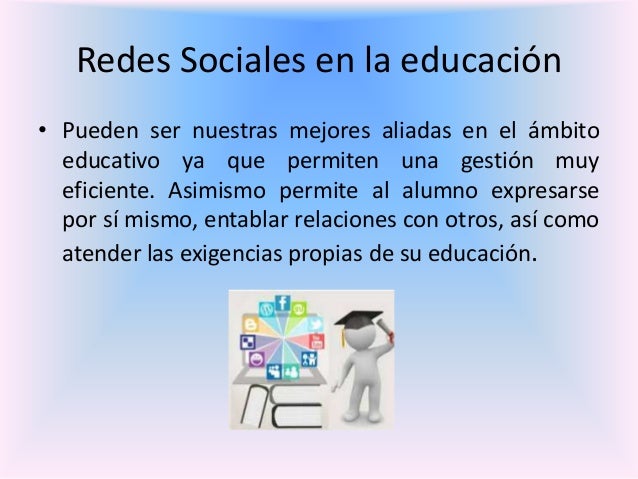 Redes Sociales en la educación

• Pueden ser nuestras mejores aliadas en el ámbito educativo ya que permiten una gestión muy eficiente. Asimismo permite al alumno expresarse por sí mismo, entablar relaciones con otros, así como atender las exigencias propias de su educación.